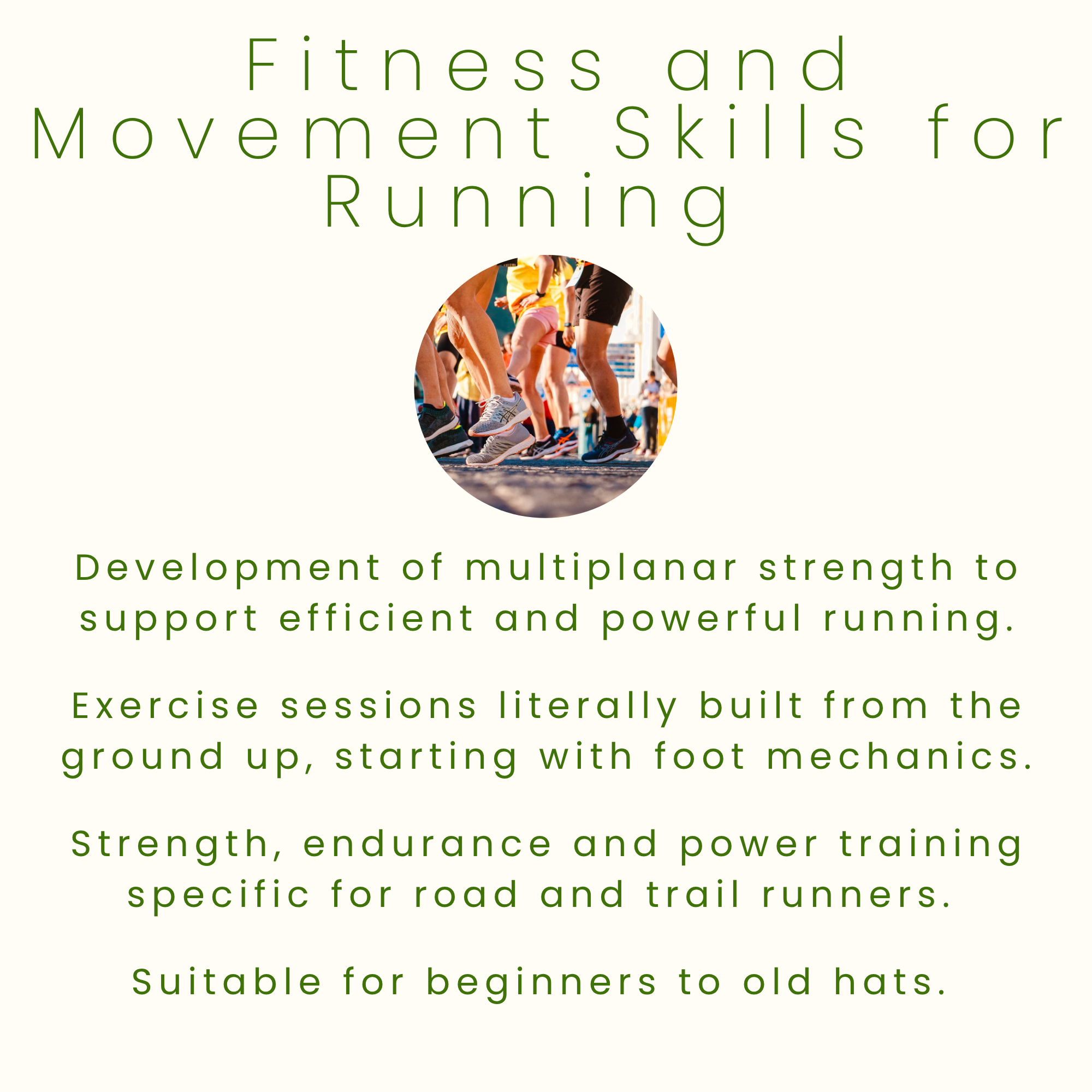 Fitness and Movement Skills for Running

Development of multiplanar strength to support efficient and powerful running.

Exercise sessions literally built from the ground up, starting with foot mechanics.

Strength, endurance and power training specific for road and trail runners.

Suitable for beginners to old hats.